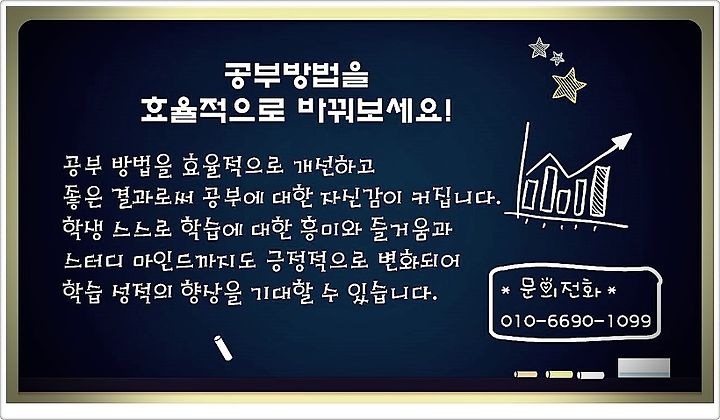 공부방법을
효율적으로 바꿔보세요!

공부 방법을 효율적으로 개선하고
좋은 결과로써 공부에 대한 자신감이 커집니다.
학생 스스로 학습에 대한 흥미와 즐거움과
스터디 마인드까지도 긍정적으로 변화되어
학습 성적의 향상을 기대할 수 있습니다.

* 문의전화 *
010-6690-1099